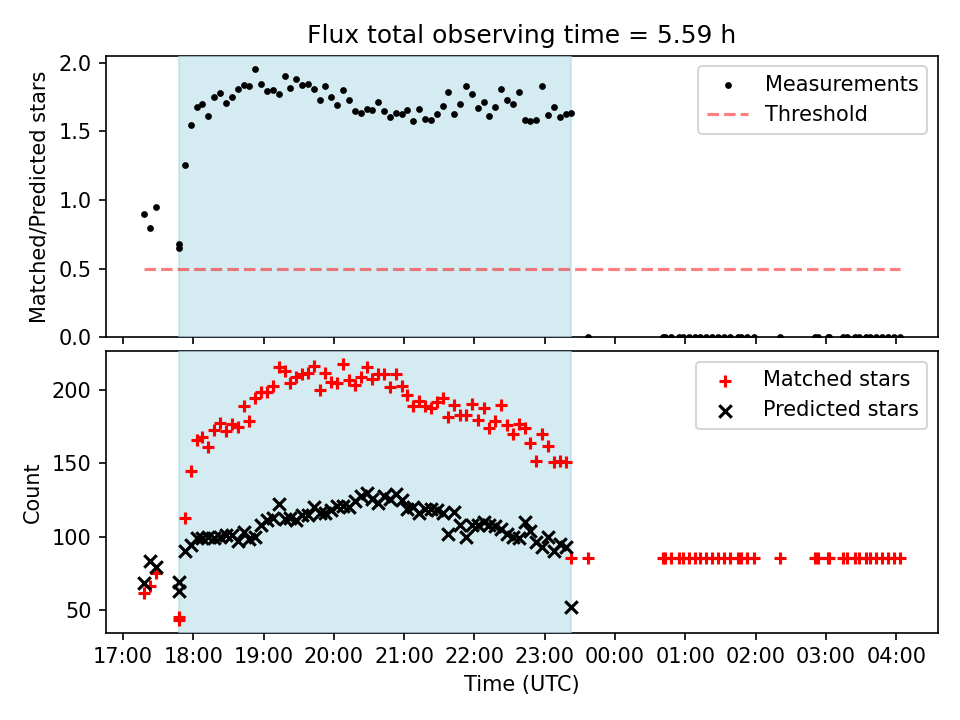 Flux total observing time = 5.59 h

Matched/Predicted stars

2.0
1.5
1.0
0.5
0.0

Measurements
Threshold

Count

200
150
100
50

Matched stars
Predicted stars

17:00 18:00 19:00 20:00 21:00 22:00 23:00 00:00 01:00 02:00 03:00 04:00

Time (UTC)